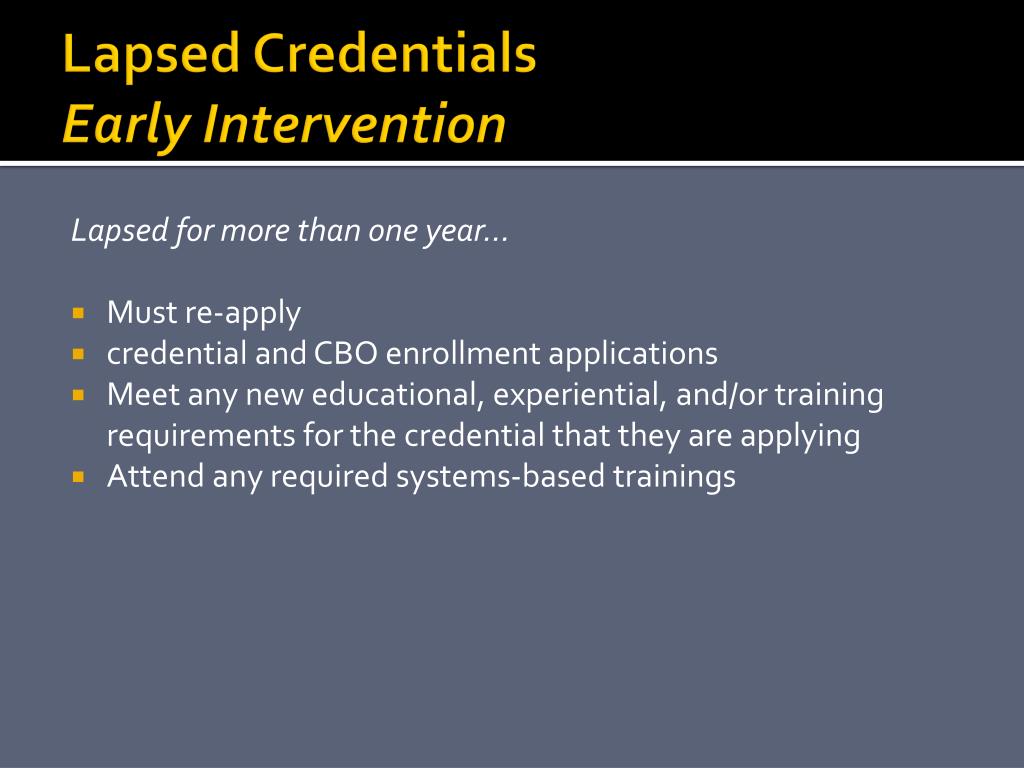 Lapsed Credentials
Early Intervention

Lapsed for more than one year…

- Must re-apply
- credential and CBO enrollment applications
- Meet any new educational, experiential, and/or training requirements for the credential that they are applying
- Attend any required systems-based trainings